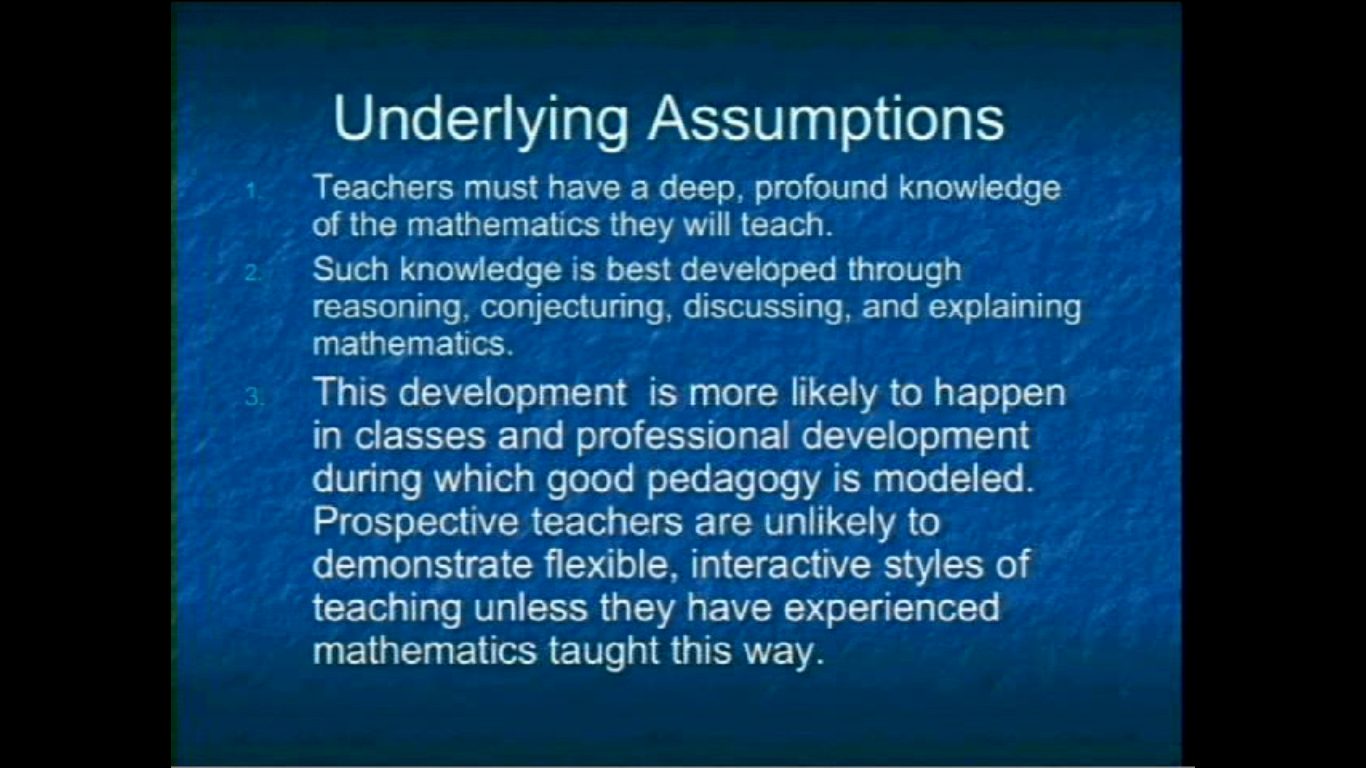 Underlying Assumptions

1. Teachers must have a deep, profound knowledge of the mathematics they will teach.

2. Such knowledge is best developed through reasoning, conjecturing, discussing, and explaining mathematics.

3. This development is more likely to happen in classes and professional development during which good pedagogy is modeled. Prospective teachers are unlikely to demonstrate flexible, interactive styles of teaching unless they have experienced mathematics taught this way.